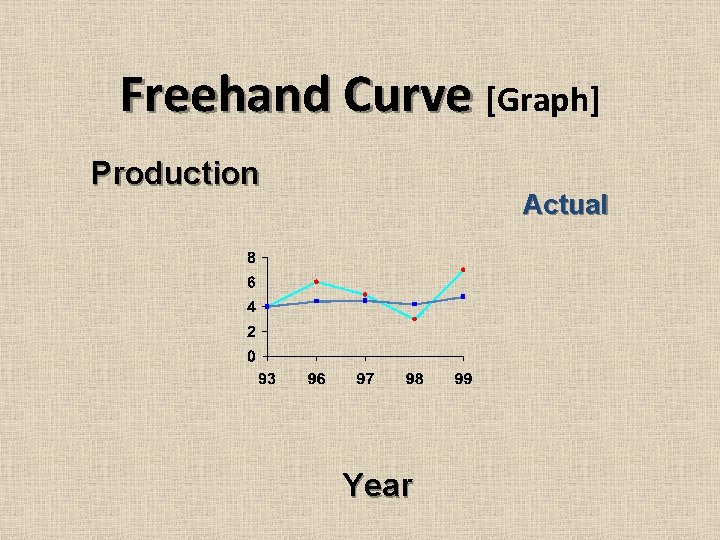 Freehand Curve [Graph]

Production

Actual

8
6
4
2
0

93 96 97 98 99

Year